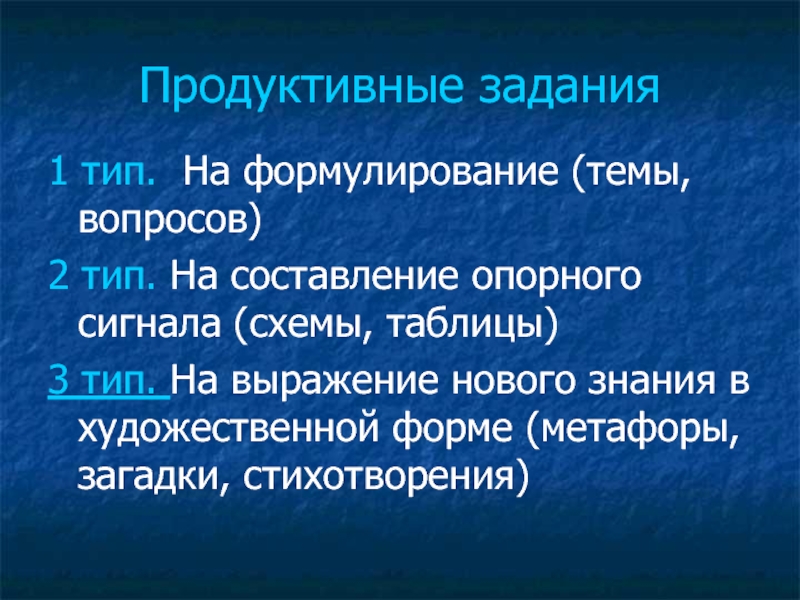 Продуктивные задания

1 тип. На формулирование (темы, вопросов)

2 тип. На составление опорного сигнала (схемы, таблицы)

3 тип. На выражение нового знания в художественной форме (метафоры, загадки, стихотворения)